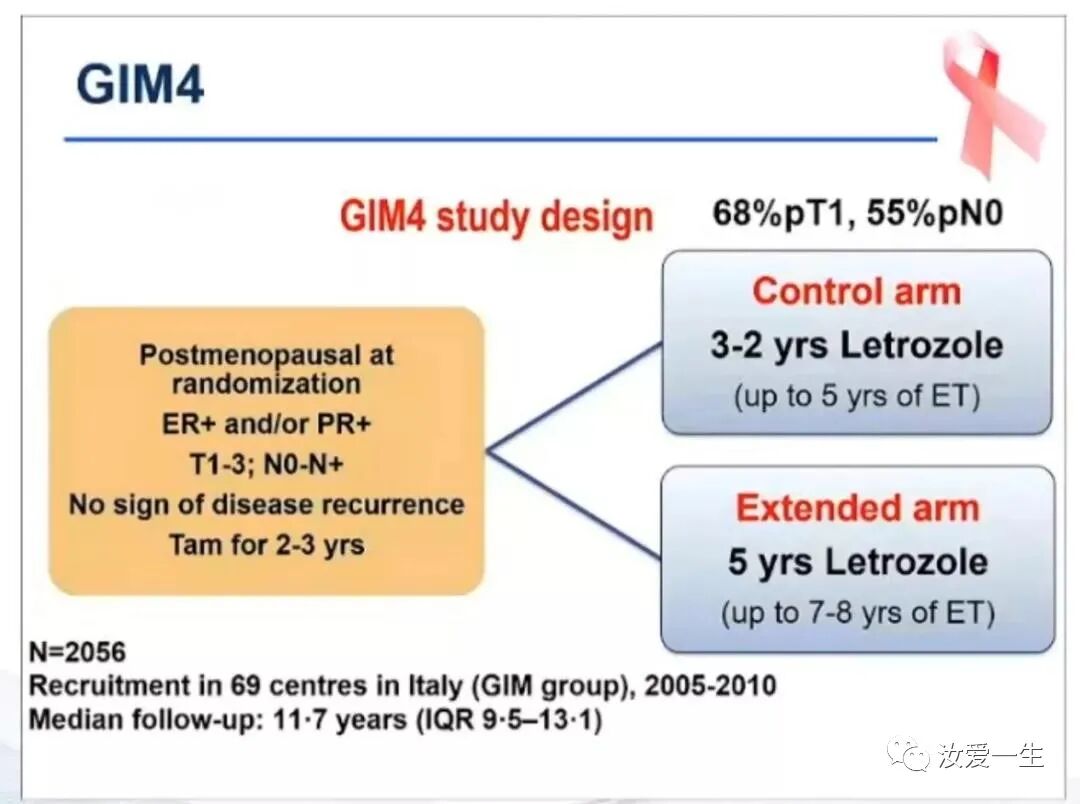 GIM4

GIM4 study design

68%pT1, 55%pN0

Postmenopausal at randomization
ER+ and/or PR+
T1-3; N0-N+
No sign of disease recurrence
Tam for 2-3 yrs

Control arm
3-2 yrs Letrozole
(up to 5 yrs of ET)

Extended arm
5 yrs Letrozole
(up to 7-8 yrs of ET)

N=2056
Recruitment in 69 centres in Italy (GIM group), 2005-2010
Median follow-up: 11·7 years (IQR 9·5–13·1)

汝爱一生